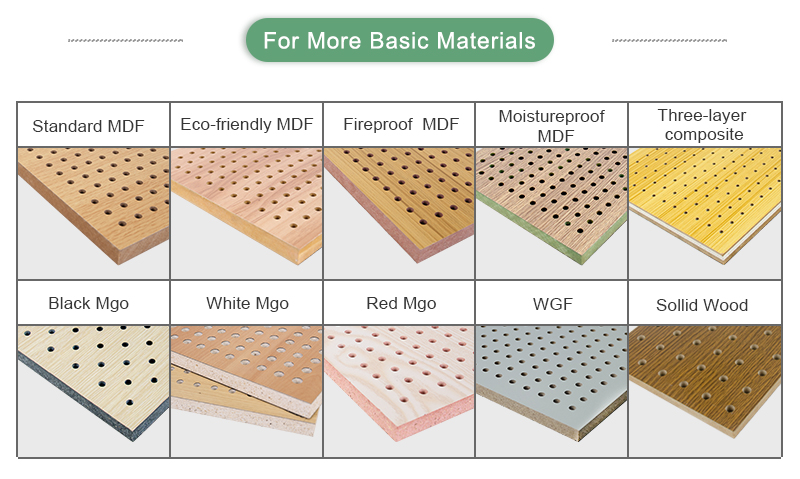 For More Basic Materials

| Standard MDF | Eco-friendly MDF | Fireproof MDF | Moistureproof MDF | Three-layer composite |
|---|---|---|---|---|
| Black Mgo | White Mgo | Red Mgo | WGF | Sollid Wood |